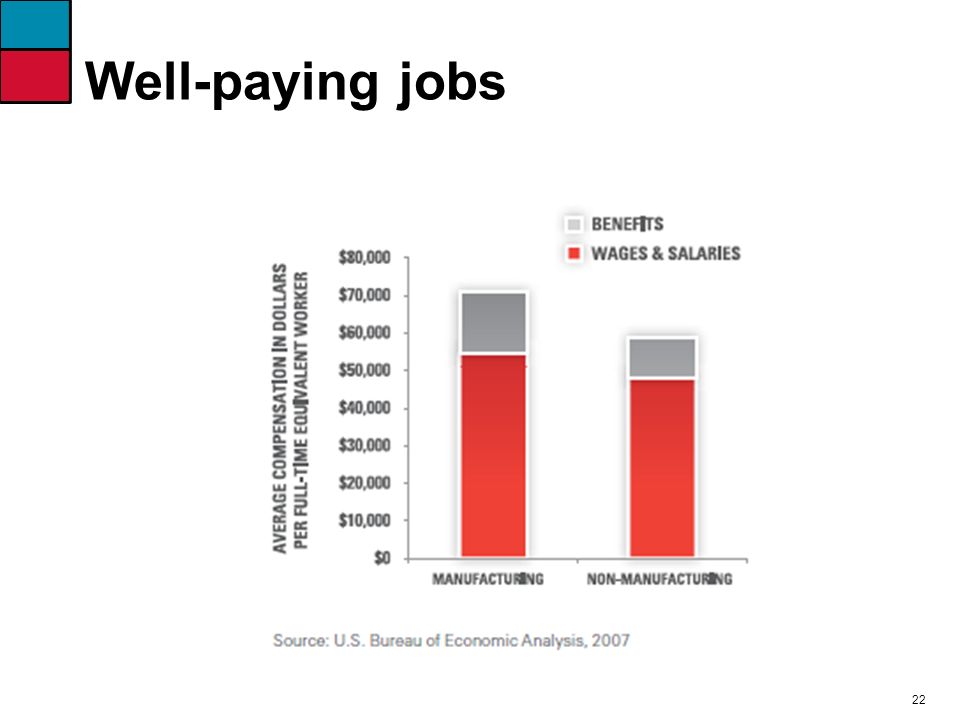 Well-paying jobs

BENEFITS
WAGES & SALARIES

AVERAGE COMPENSATION IN DOLLARS PER FULL-TIME EQUIVALENT WORKER

$80,000
$70,000
$60,000
$50,000
$40,000
$30,000
$20,000
$10,000
$0

MANUFACTURING
NON-MANUFACTURING

Source: U.S. Bureau of Economic Analysis, 2007

22